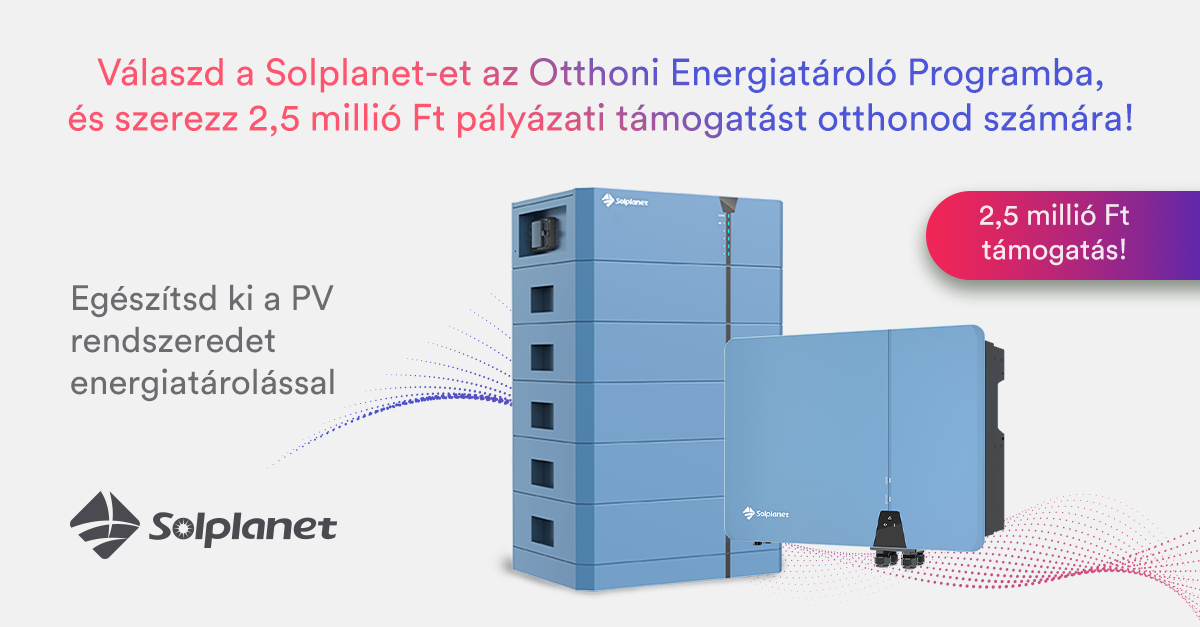 Válaszd a Solplanet-et az Otthoni Energiatároló Programba, és szerezz 2,5 millió Ft pályázati támogatást otthonod számára!

2,5 millió Ft támogatás!

Egészítsd ki a PV rendszeredet energiatárolással

Solplanet

Solplanet

Solplanet